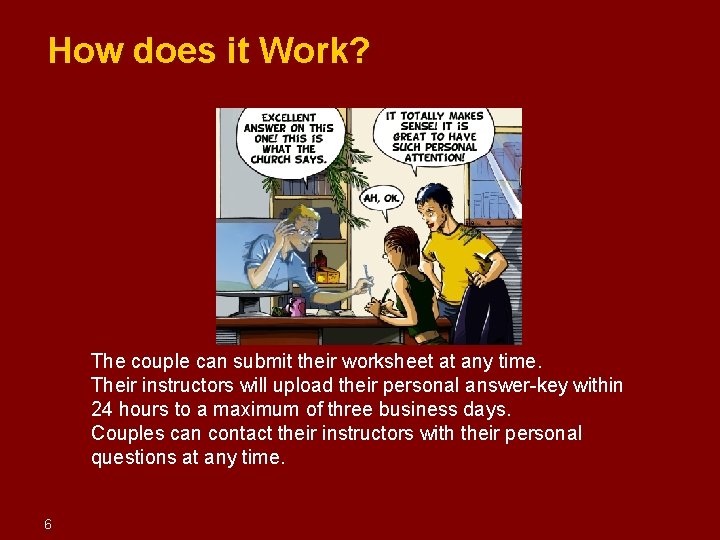 How does it Work?

EXCELLENT ANSWER ON THIS ONE! THIS IS WHAT THE CHURCH SAYS.

IT TOTALLY MAKES SENSE! IT IS GREAT TO HAVE SUCH PERSONAL ATTENTION!

AH, OK.

The couple can submit their worksheet at any time.
Their instructors will upload their personal answer-key within 24 hours to a maximum of three business days.
Couples can contact their instructors with their personal questions at any time.

6